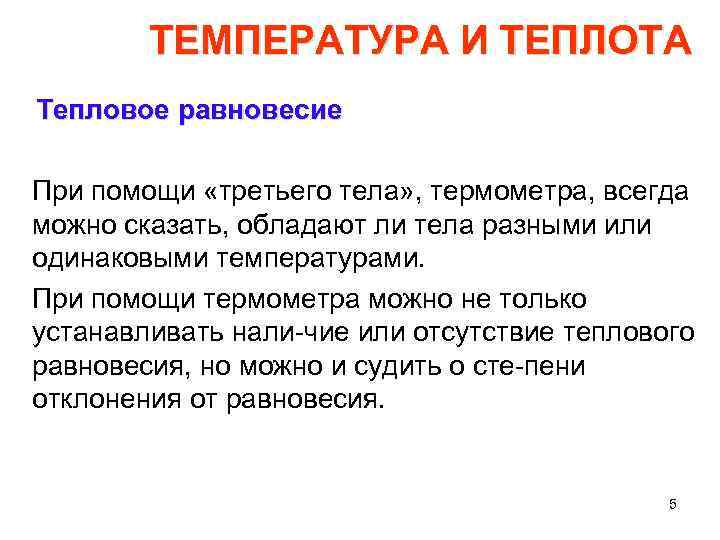 ТЕМПЕРАТУРА И ТЕПЛОТА

Тепловое равновесие

При помощи «третьего тела», термометра, всегда можно сказать, обладают ли тела разными или одинаковыми температурами.

При помощи термометра можно не только устанавливать нали-чие или отсутствие теплового равновесия, но можно и судить о сте-пени отклонения от равновесия.

5